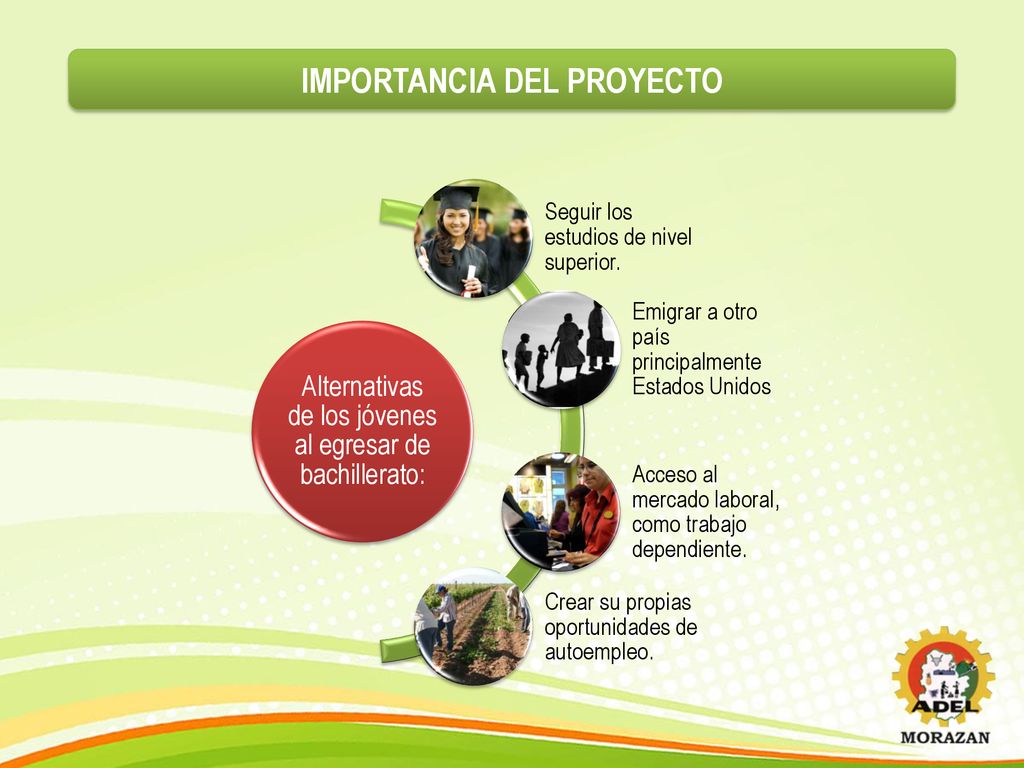 IMPORTANCIA DEL PROYECTO

Alternativas de los jóvenes al egresar de bachillerato:

Seguir los estudios de nivel superior.

Emigrar a otro país principalmente Estados Unidos

Acceso al mercado laboral, como trabajo dependiente.

Crear su propias oportunidades de autoempleo.

ADEL
MORAZAN